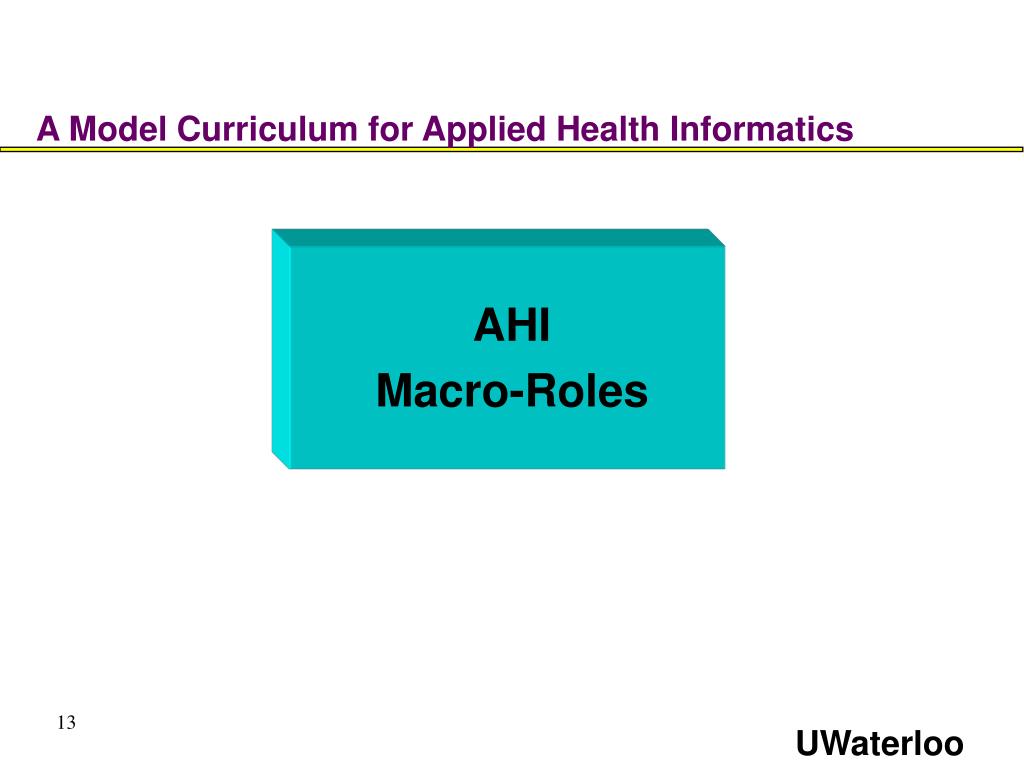 A Model Curriculum for Applied Health Informatics

AHI
Macro-Roles

13

UWaterloo